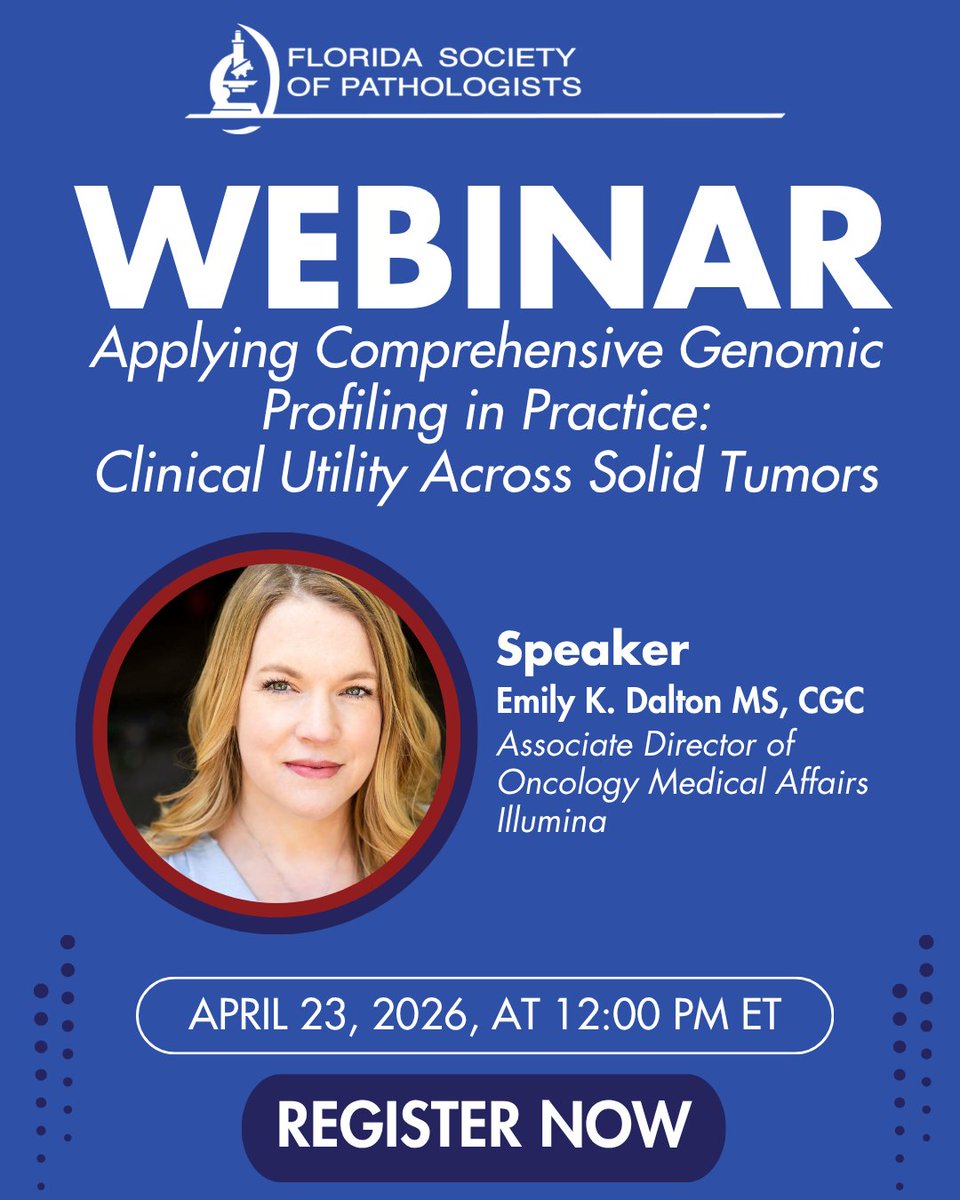 FLORIDA SOCIETY
OF PATHOLOGISTS

WEBINAR

Applying Comprehensive Genomic Profiling in Practice: Clinical Utility Across Solid Tumors

Speaker
Emily K. Dalton MS, CGC
Associate Director of Oncology Medical Affairs
Illumina

APRIL 23, 2026, AT 12:00 PM ET

REGISTER NOW